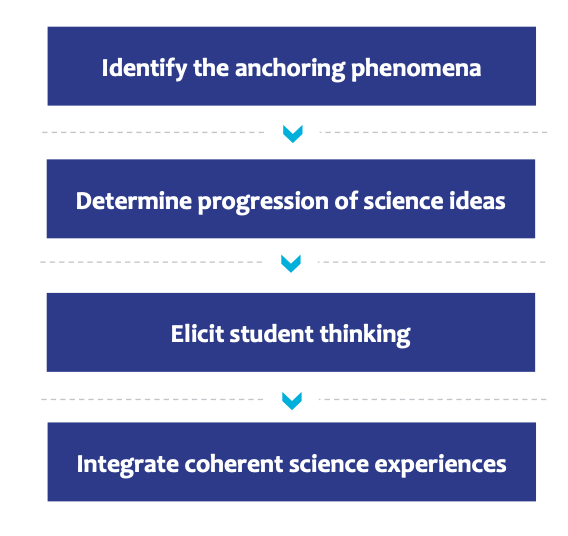 Identify the anchoring phenomena

Determine progression of science ideas

Elicit student thinking

Integrate coherent science experiences